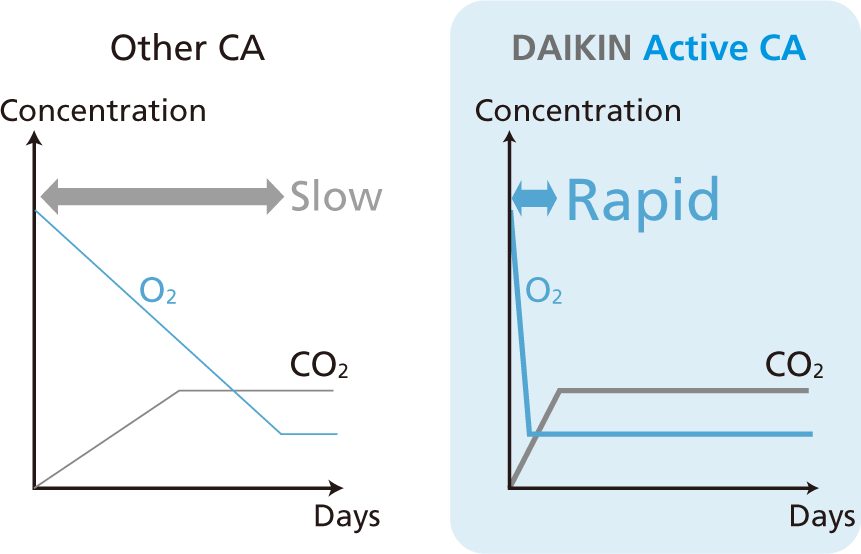 Other CA

Concentration

Slow

$O_2$

$CO_2$

Days

DAIKIN Active CA

Concentration

Rapid

$O_2$

$CO_2$

Days